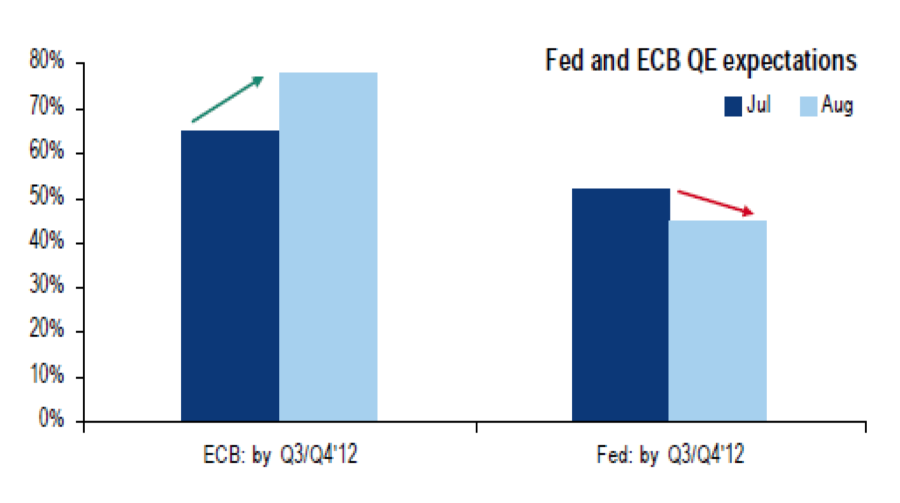 Fed and ECB QE expectations

Jul
Aug

80%
70%
60%
50%
40%
30%
20%
10%
0%

ECB: by Q3/Q4'12
Fed: by Q3/Q4'12